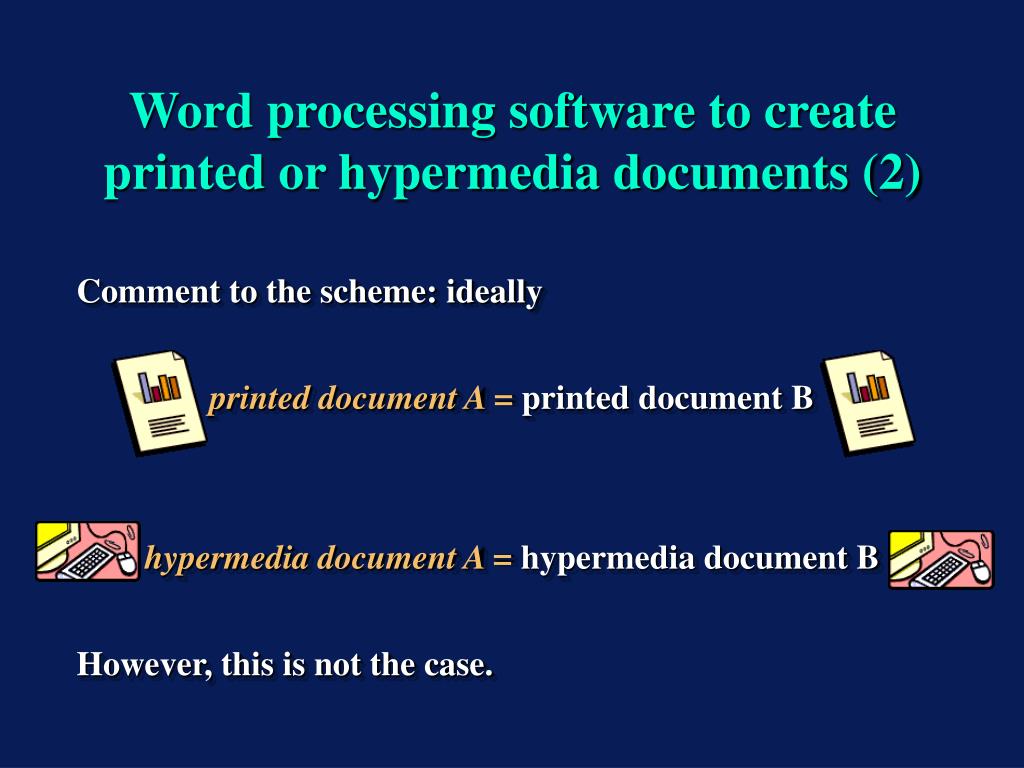 Word processing software to create printed or hypermedia documents (2)

Comment to the scheme: ideally

printed document A = printed document B

hypermedia document A = hypermedia document B

However, this is not the case.